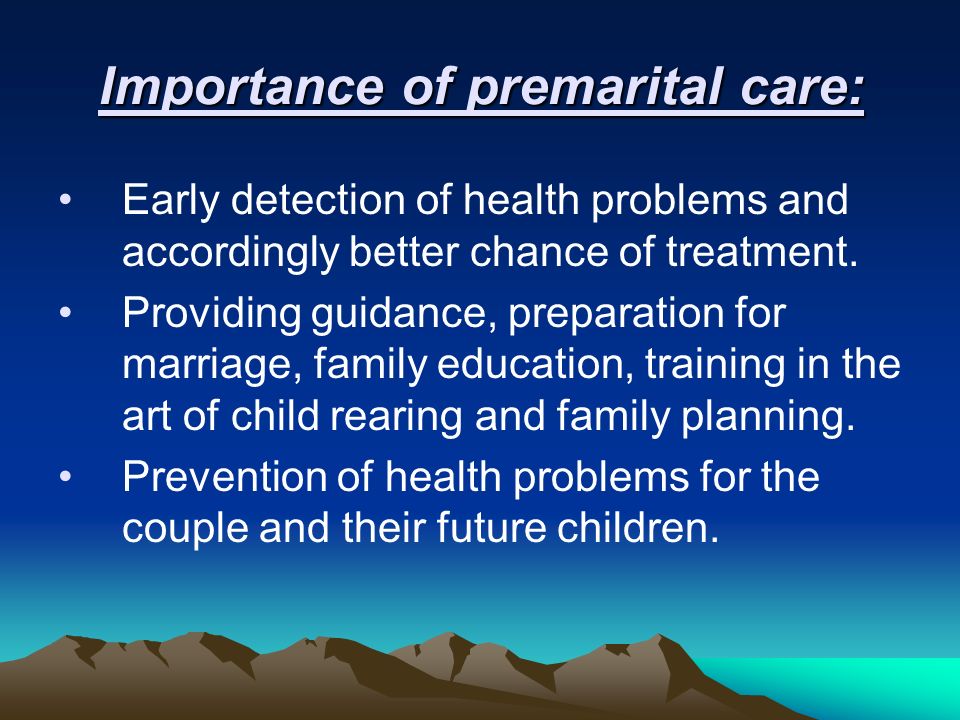 Importance of premarital care:

• Early detection of health problems and accordingly better chance of treatment.
• Providing guidance, preparation for marriage, family education, training in the art of child rearing and family planning.
• Prevention of health problems for the couple and their future children.